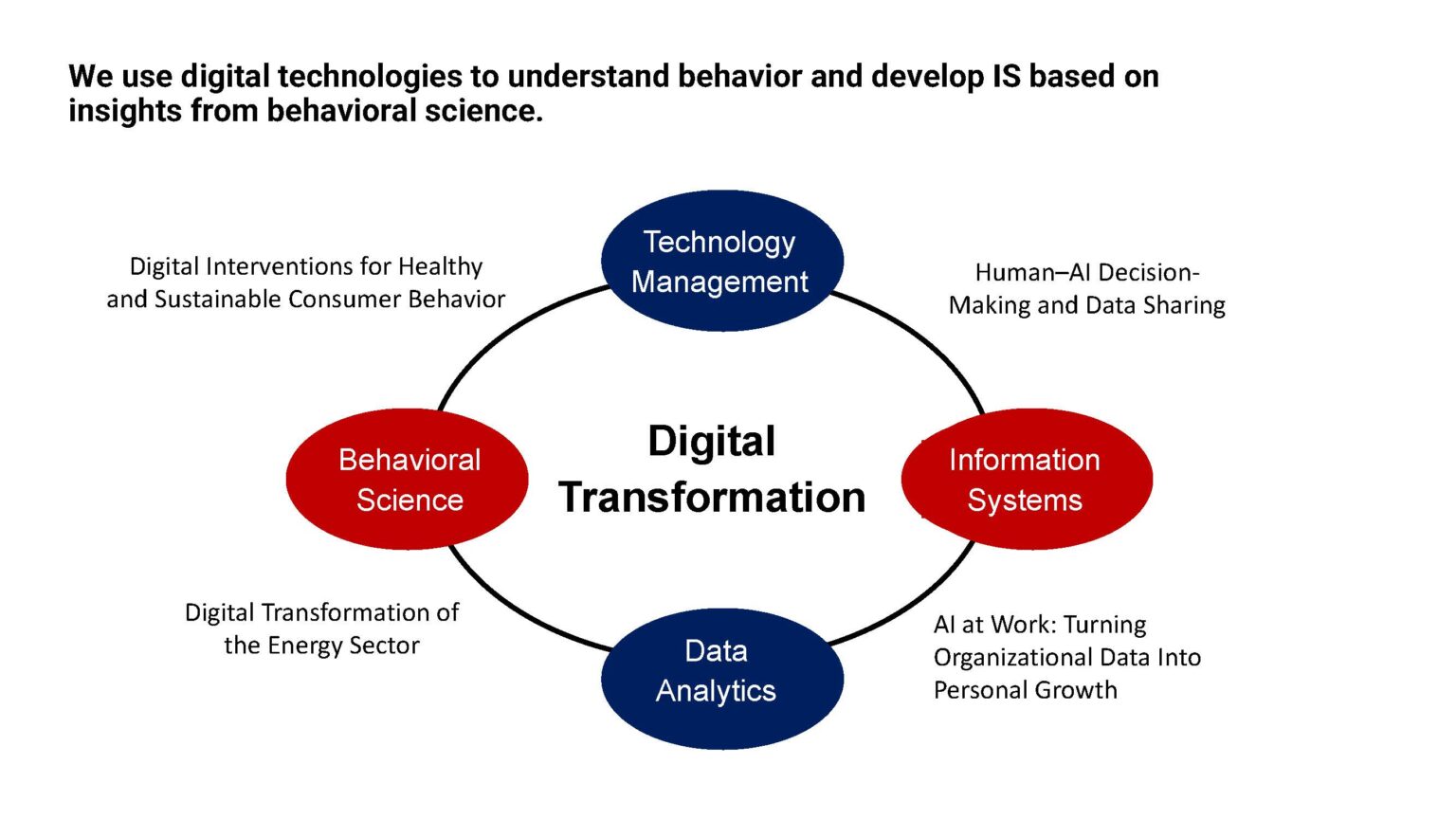 We use digital technologies to understand behavior and develop IS based on insights from behavioral science.

Digital Interventions for Healthy and Sustainable Consumer Behavior

Technology Management

Human–AI Decision-Making and Data Sharing

Behavioral Science

Digital Transformation

Information Systems

Digital Transformation of the Energy Sector

Data Analytics

AI at Work: Turning Organizational Data Into Personal Growth